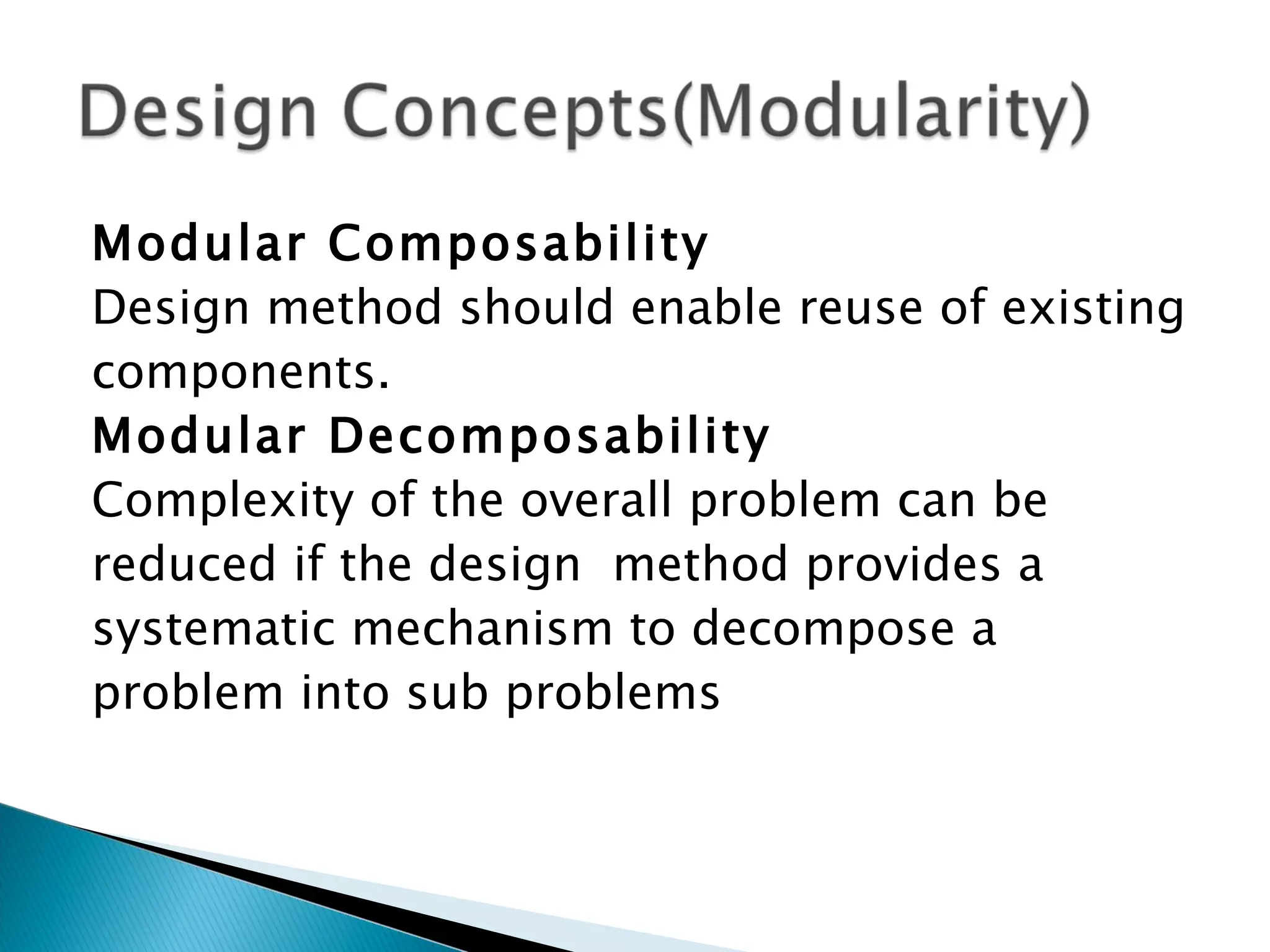 Design Concepts(Modularity)

Modular Composability
Design method should enable reuse of existing components.

Modular Decomposability
Complexity of the overall problem can be reduced if the design method provides a systematic mechanism to decompose a problem into sub problems